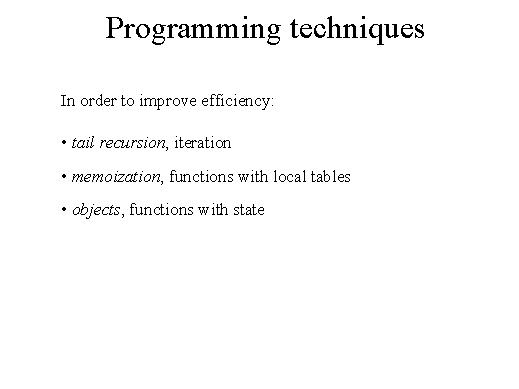 Programming techniques

In order to improve efficiency:

• tail recursion, iteration

• memoization, functions with local tables

• objects, functions with state